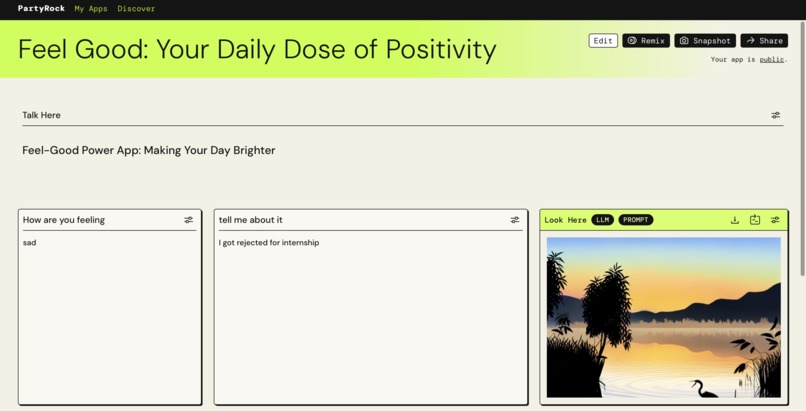 PartyRock My Apps Discover

Feel Good: Your Daily Dose of Positivity

Edit Remix Snapshot Share

Your app is public.

Talk Here

Feel-Good Power App: Making Your Day Brighter

How are you feeling

sad

tell me about it

I got rejected for internship

Look Here LLM PROMPT